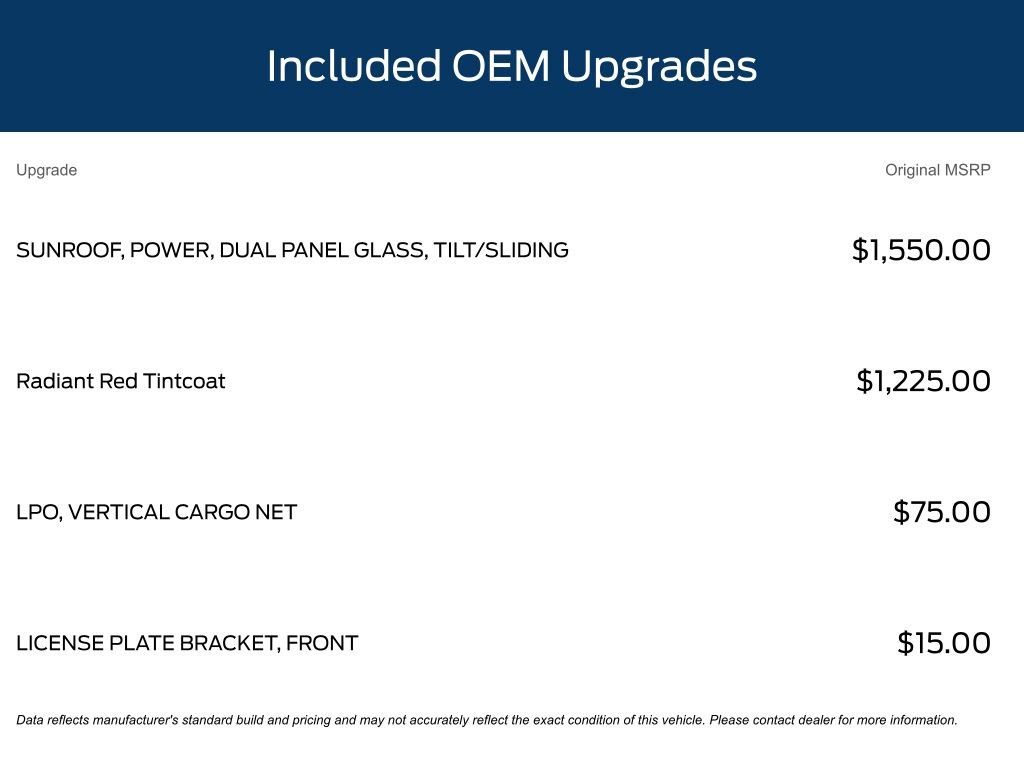 Included OEM Upgrades

| Upgrade | Original MSRP |
|---|---|
| SUNROOF, POWER, DUAL PANEL GLASS, TILT/SLIDING | \$1,550.00 |
| Radiant Red Tintcoat | \$1,225.00 |
| LPO, VERTICAL CARGO NET | \$75.00 |
| LICENSE PLATE BRACKET, FRONT | \$15.00 |

Data reflects manufacturer's standard build and pricing and may not accurately reflect the exact condition of this vehicle. Please contact dealer for more information.